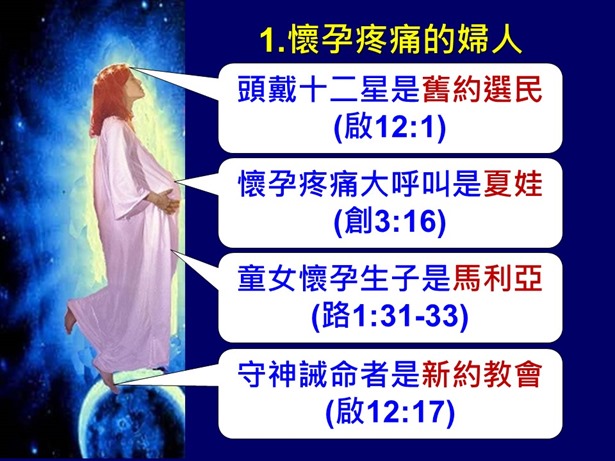 1.懷孕疼痛的婦人

頭戴十二星是舊約選民
(啟12:1)

懷孕疼痛大呼叫是夏娃
(創3:16)

童女懷孕生子是馬利亞
(路1:31-33)

守神誡命者是新約教會
(啟12:17)